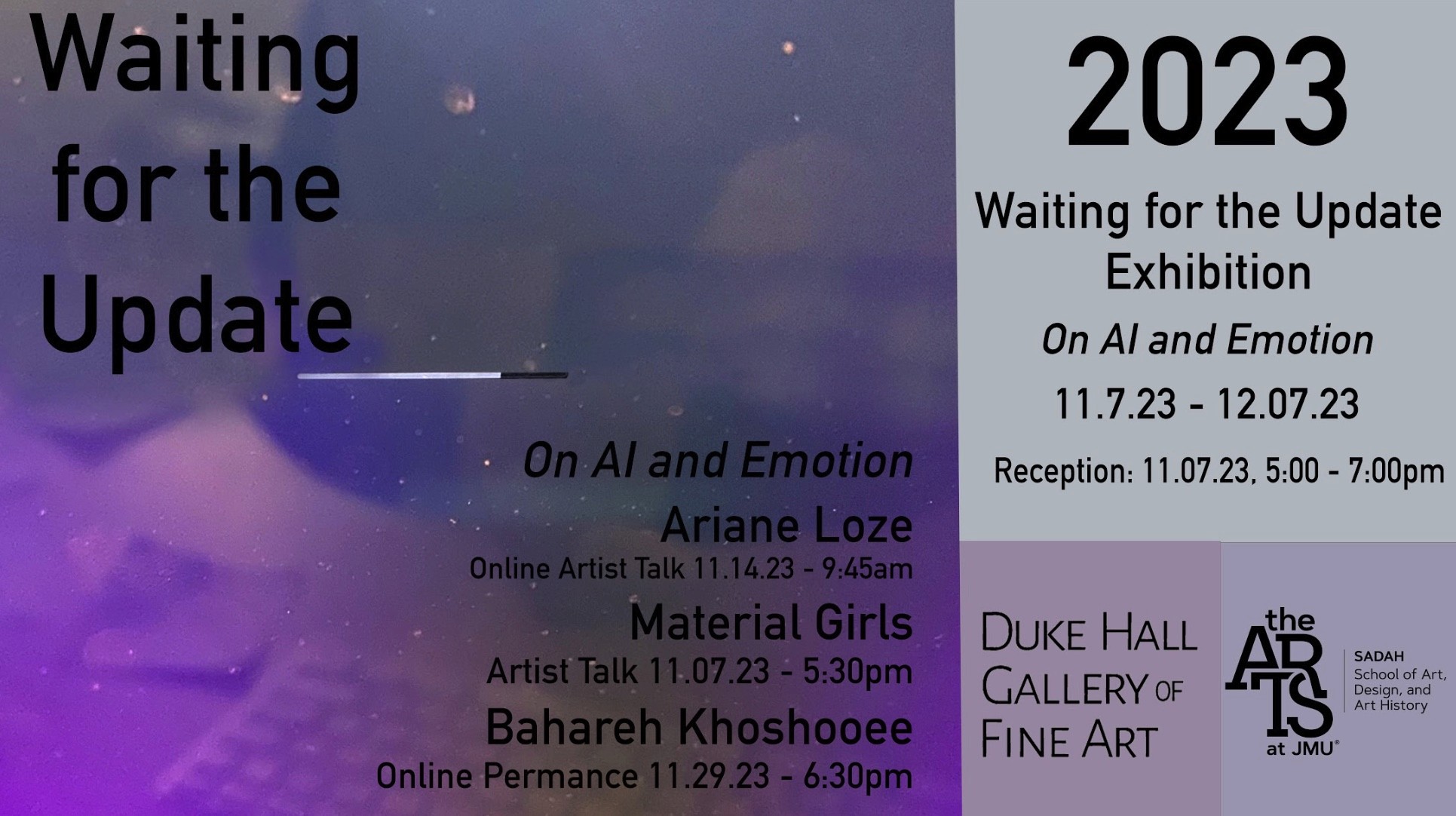 Waiting for the Update

On AI and Emotion
Ariane Loze
Online Artist Talk 11.14.23 - 9:45am
Material Girls
Artist Talk 11.07.23 - 5:30pm
Bahareh Khoshooee
Online Permance 11.29.23 - 6:30pm

2023
Waiting for the Update Exhibition
On AI and Emotion
11.7.23 - 12.07.23
Reception: 11.07.23, 5:00 - 7:00pm

DUKE HALL GALLERY OF FINE ART

the ARTS at JMU

SADAH
School of Art, Design, and Art History